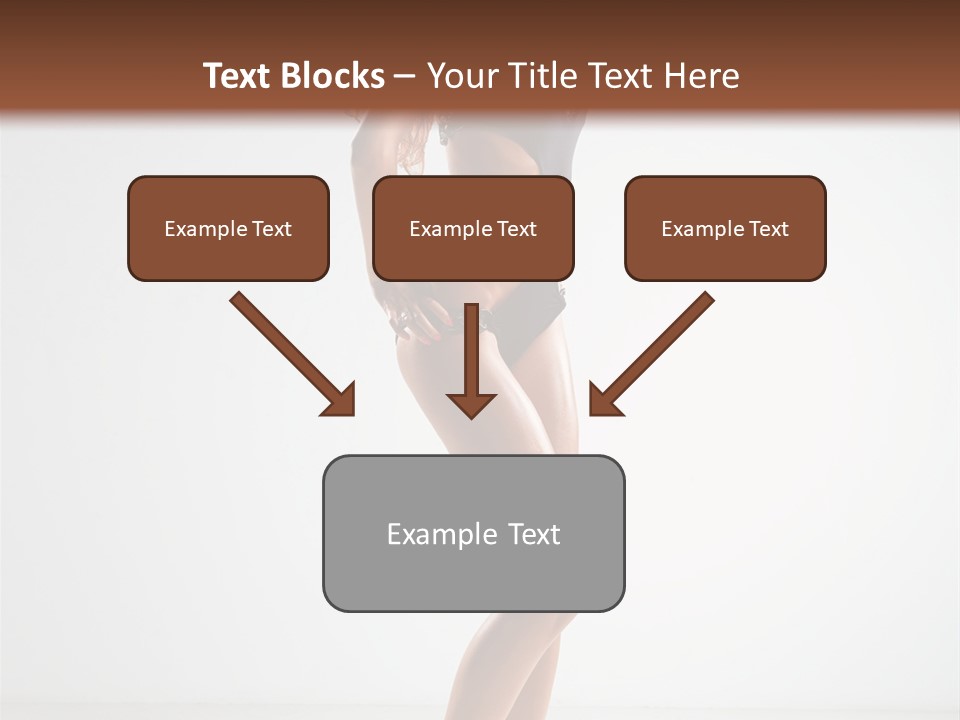 Text Blocks – Your Title Text Here

Example Text

Example Text

Example Text

Example Text